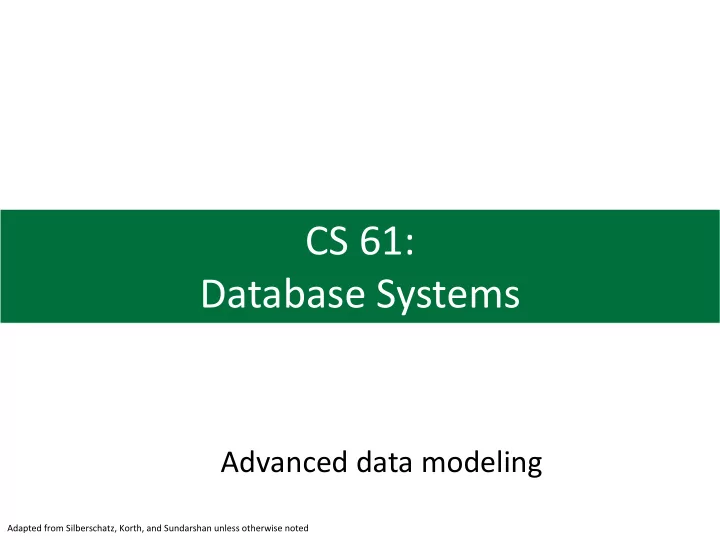 CS 61:
Database Systems

Advanced data modeling

Adapted from Silberschatz, Korth, and Sundarshan unless otherwise noted